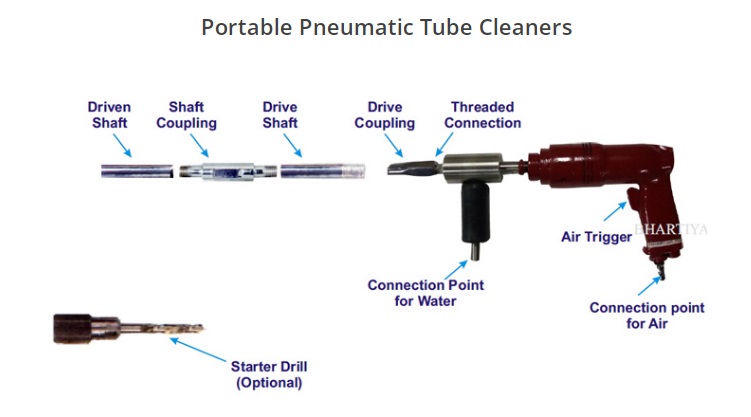 Portable Pneumatic Tube Cleaners

Driven Shaft

Shaft Coupling

Drive Shaft

Drive Coupling

Threaded Connection

Air Trigger

BHARTIYA

Connection Point for Water

Connection point for Air

Starter Drill (Optional)